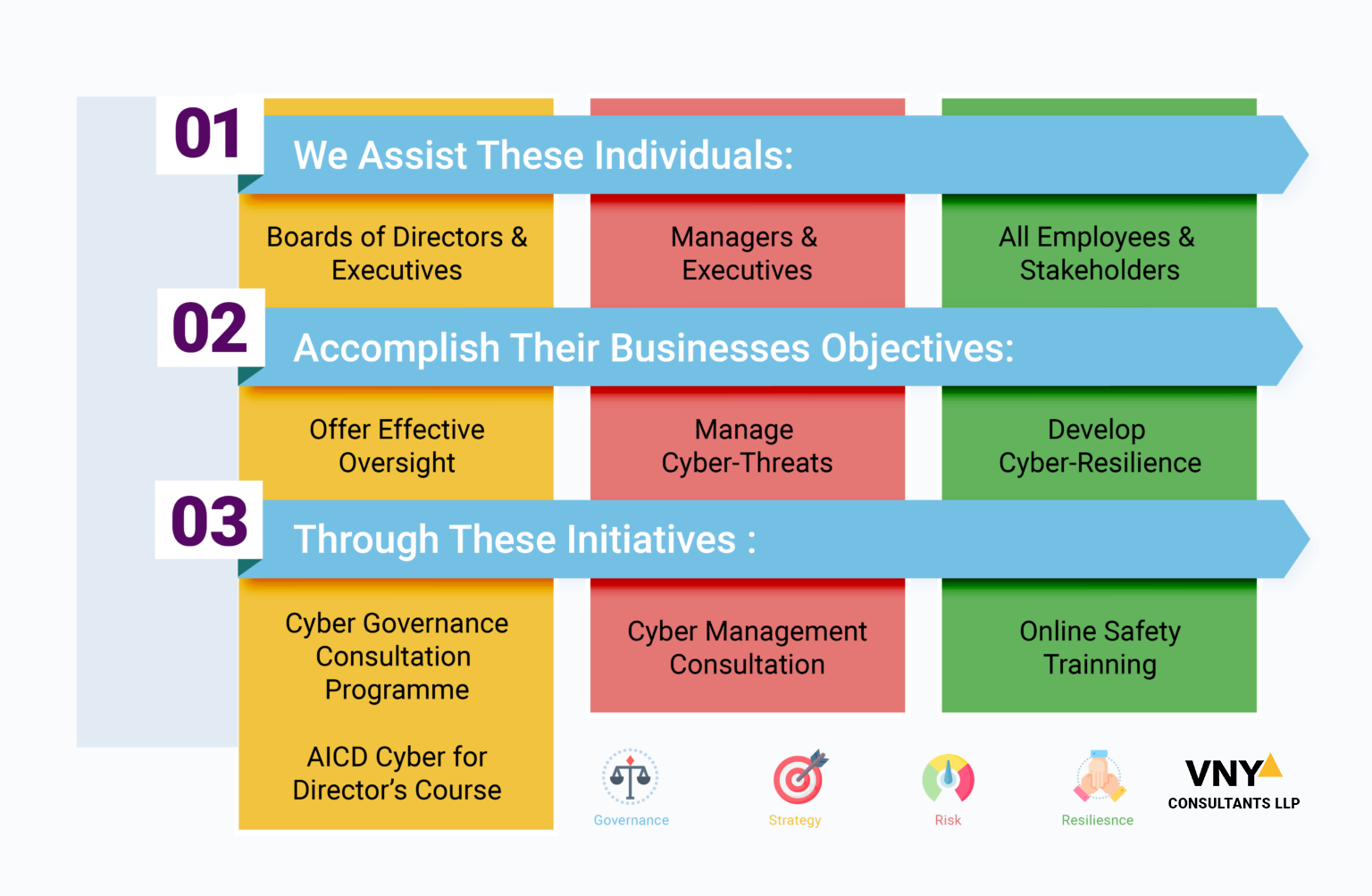 01
We Assist These Individuals:

Boards of Directors & Executives

Managers & Executives

All Employees & Stakeholders

02
Accomplish Their Businesses Objectives:

Offer Effective Oversight

Manage Cyber-Threats

Develop Cyber-Resilience

03
Through These Initiatives :

Cyber Governance Consultation Programme

AICD Cyber for Director's Course

Cyber Management Consultation

Online Safety Trainning

Governance

Strategy

Risk

Resiliesnce

VNY
CONSULTANTS LLP